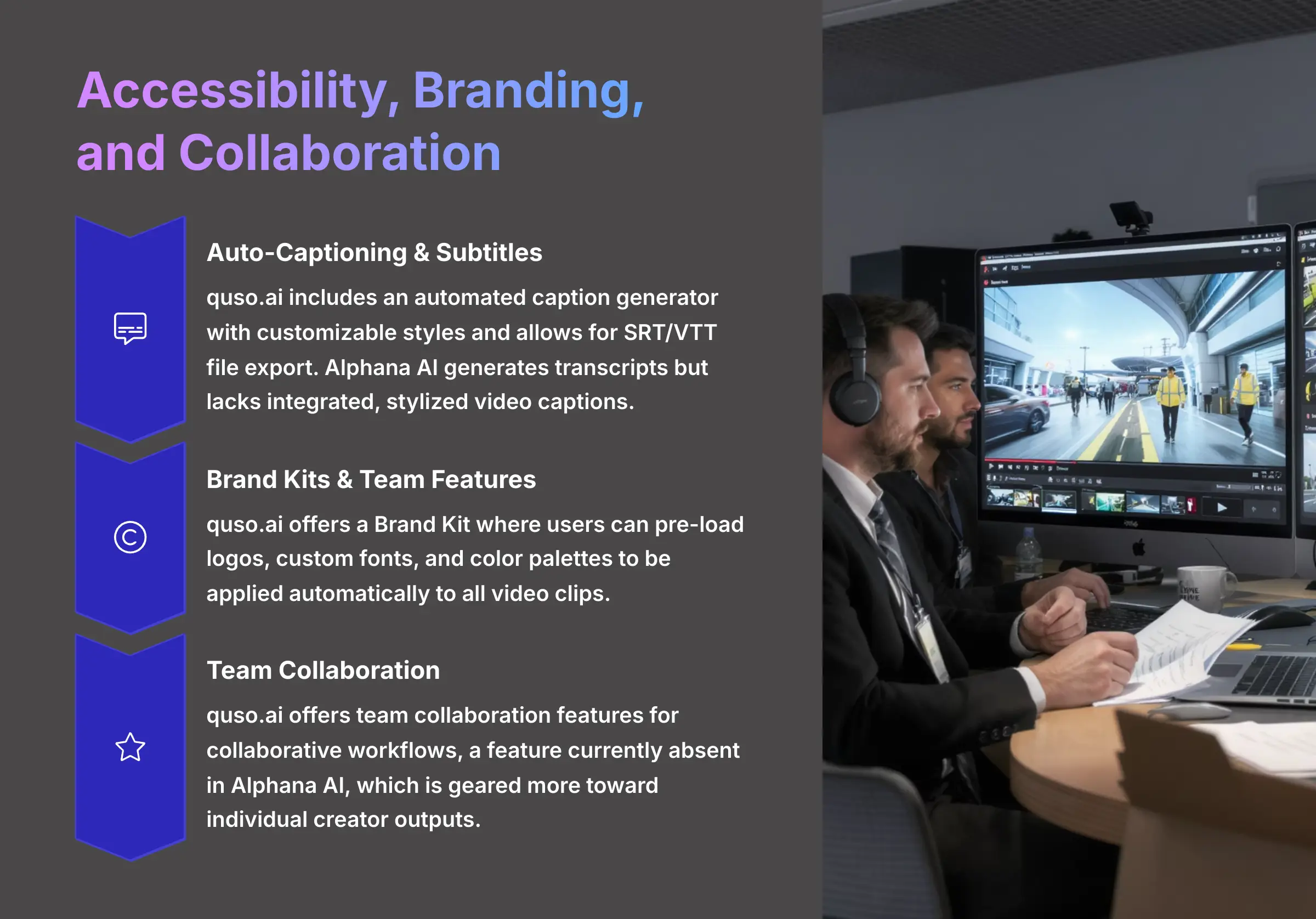 Accessibility, Branding, and Collaboration

Auto-Captioning & Subtitles

quso.ai includes an automated caption generator with customizable styles and allows for SRT/VTT file export. Alphana AI generates transcripts but lacks integrated, stylized video captions.

Brand Kits & Team Features

quso.ai offers a Brand Kit where users can pre-load logos, custom fonts, and color palettes to be applied automatically to all video clips.

Team Collaboration

quso.ai offers team collaboration features for collaborative workflows, a feature currently absent in Alphana AI, which is geared more toward individual creator outputs.